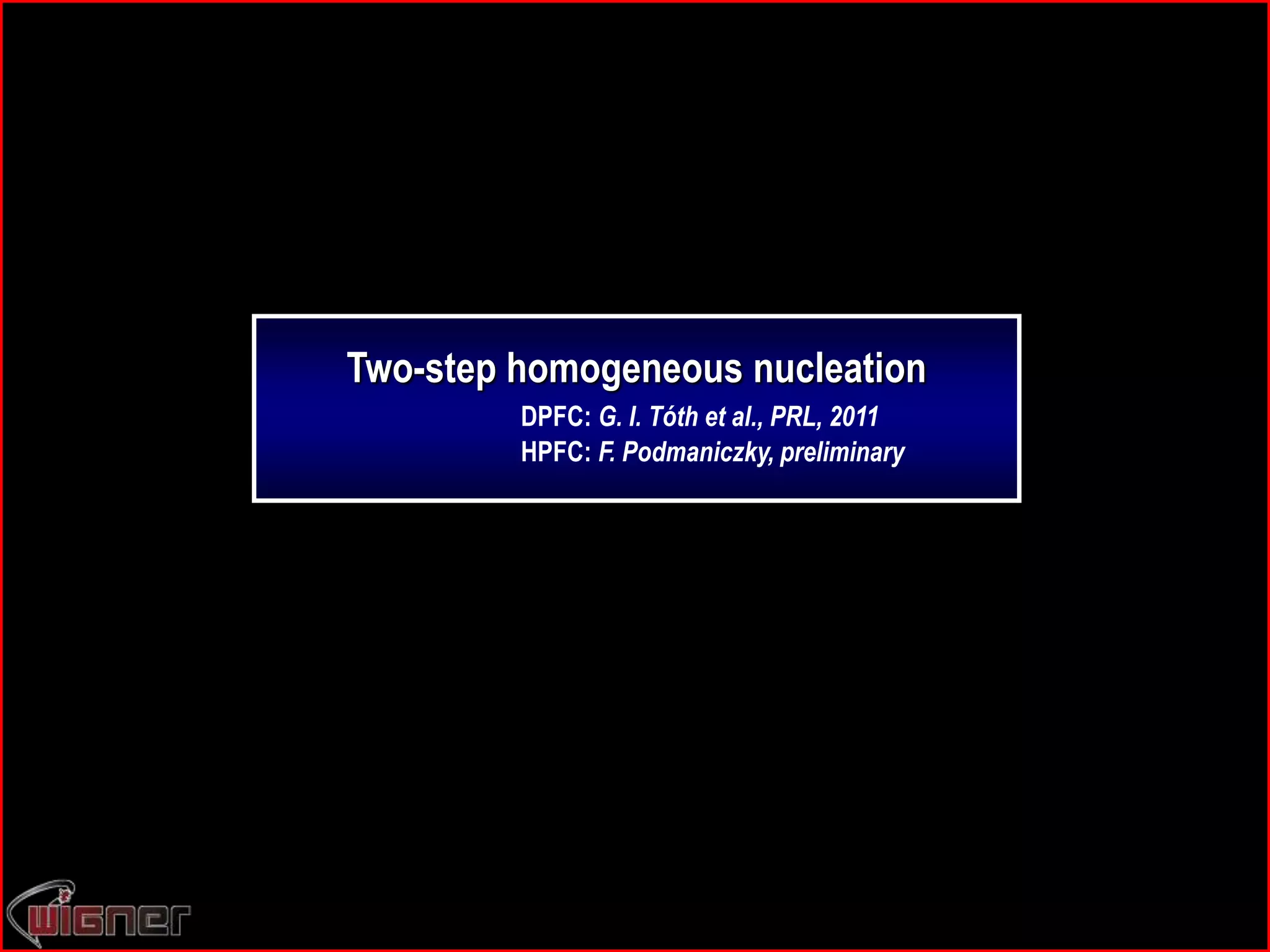 Two-step homogeneous nucleation

DPFC: G. I. Tóth et al., PRL, 2011
HPFC: F. Podmaniczky, preliminary

wigner